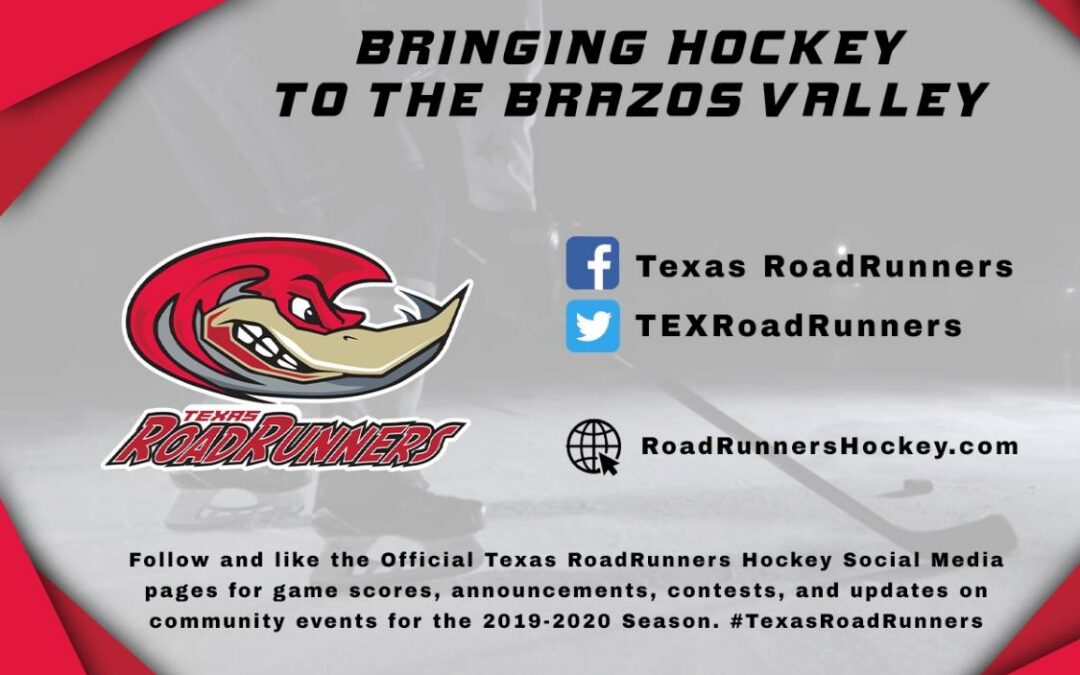 BRINGING HOCKEY TO THE BRAZOS VALLEY

TEXAS ROADRUNNERS

Texas RoadRunners

TEXRoadRunners

RoadRunnersHockey.com

Follow and like the Official Texas RoadRunners Hockey Social Media pages for game scores, announcements, contests, and updates on community events for the 2019-2020 Season. #TexasRoadRunners